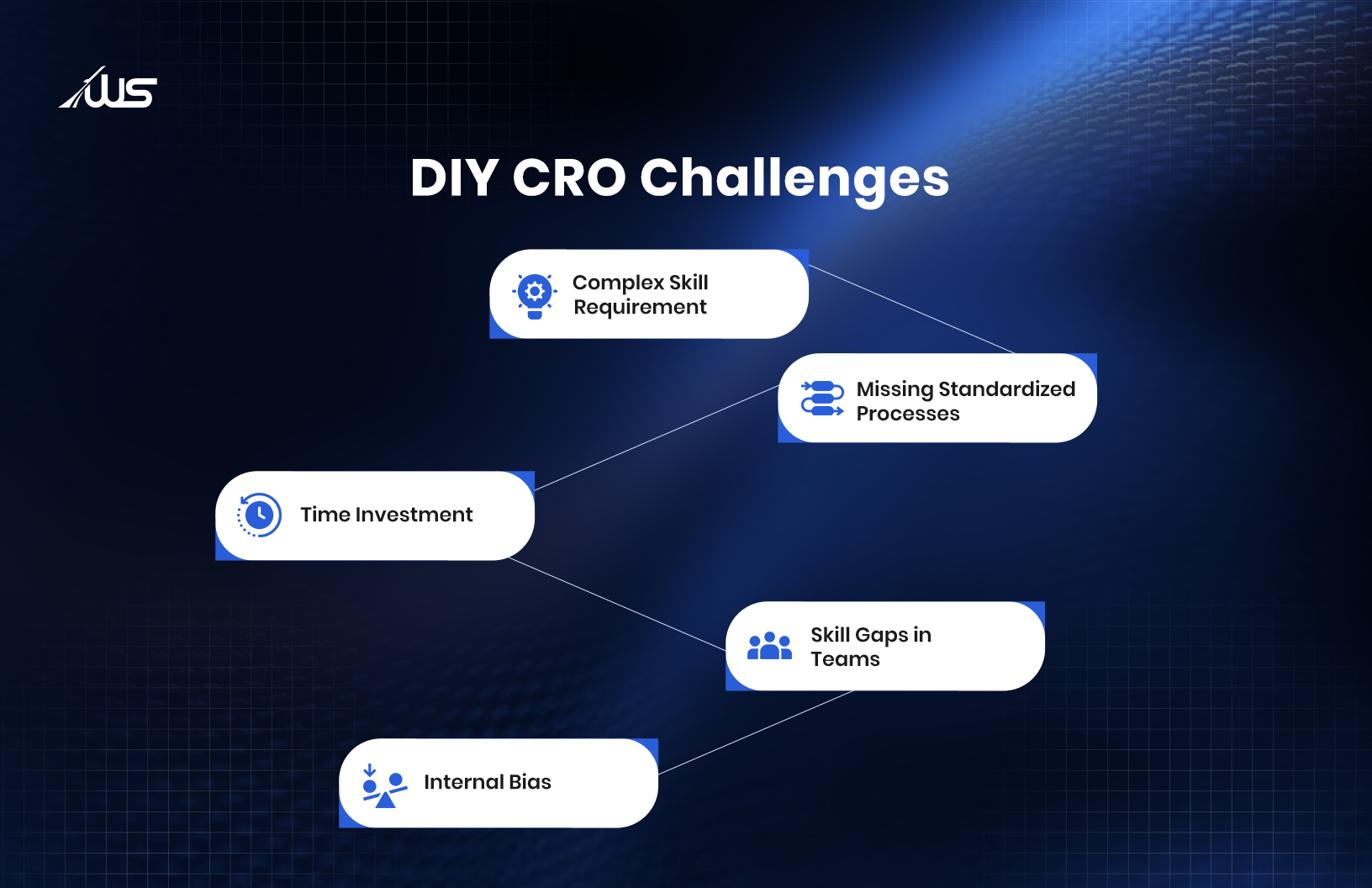 WS

DIY CRO Challenges

Complex Skill Requirement

Missing Standardized Processes

Time Investment

Skill Gaps in Teams

Internal Bias